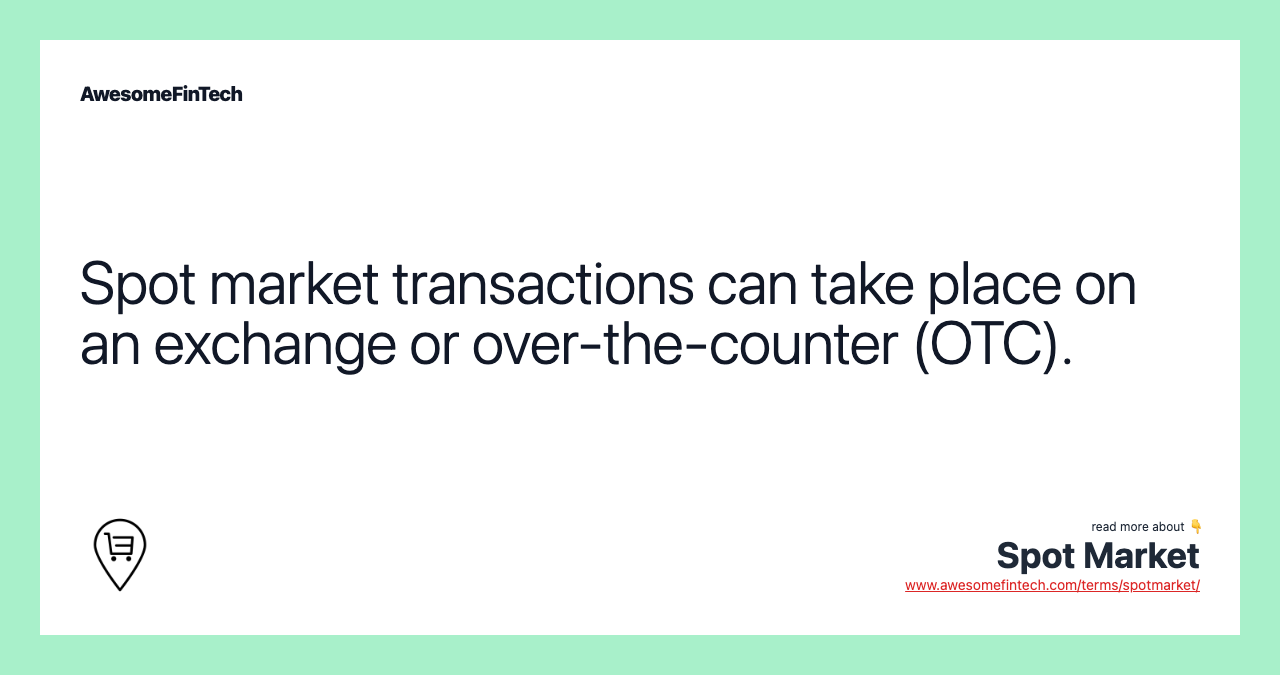 AwesomeFinTech

Spot market transactions can take place on an exchange or over-the-counter (OTC).

read more about 👇
Spot Market
www.awesomefintech.com/terms/spotmarket/